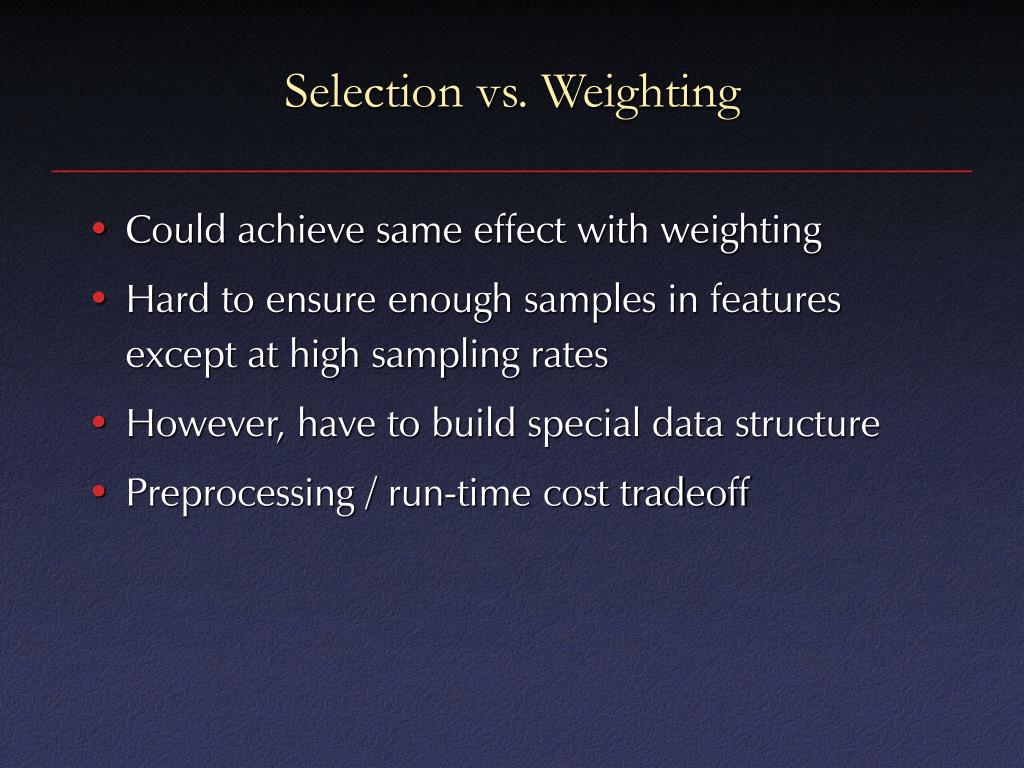 Selection vs. Weighting

• Could achieve same effect with weighting
• Hard to ensure enough samples in features except at high sampling rates
• However, have to build special data structure
• Preprocessing / run-time cost tradeoff